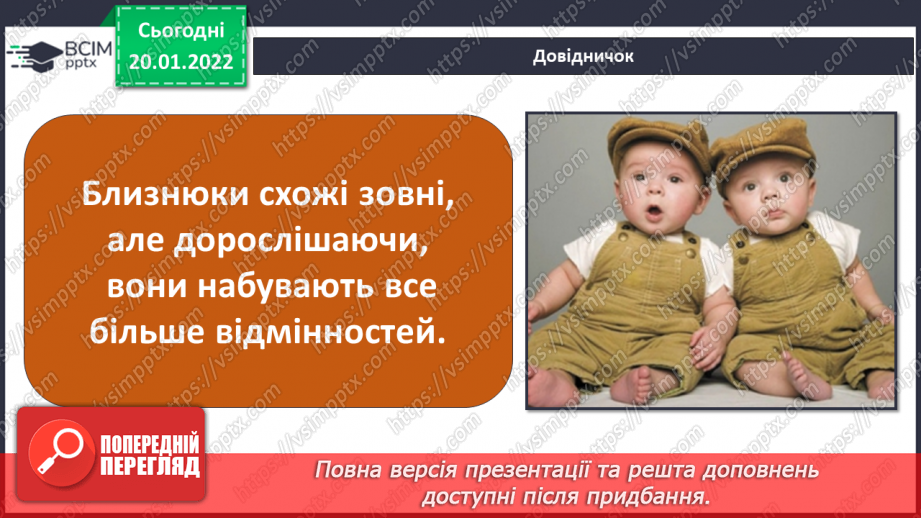 ВСІМ pptx

Сьогодні 20.01.2022

Довідничок

Близнюки схожі зовні, але дорослішаючи, вони набувають все більше відмінностей.

ПОПЕРЕДНІЙ ПЕРЕГЛЯД

Повна версія презентації та решта доповнень доступні після придбання.

https://vsimpptx.com